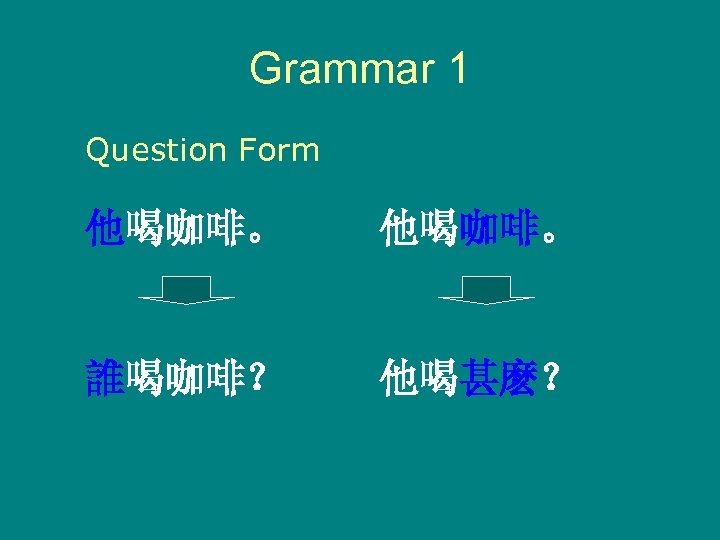 Grammar 1

Question Form

他喝咖啡。

誰喝咖啡？

他喝咖啡。

他喝甚麼？